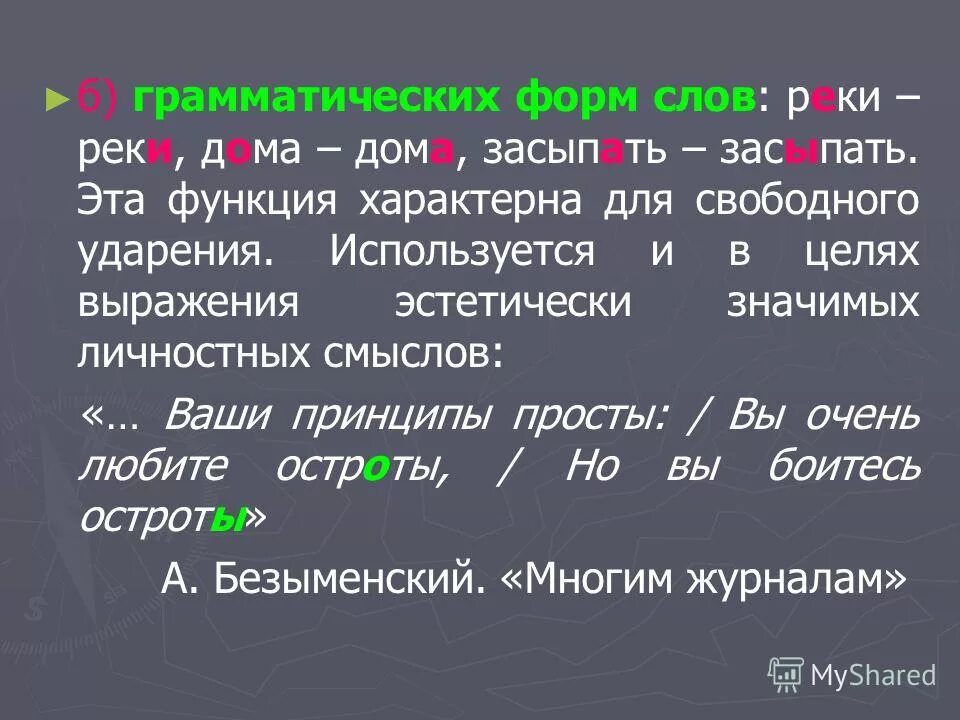 б) грамматических форм слов: реки – реки, дома – дома, засыпать – засыпать. Эта функция характерна для свободного ударения. Используется и в целях выражения эстетически значимых личностных смыслов:

«… Ваши принципы просты: / Вы очень любите остроты, / Но вы боитесь остроты»

А. Безыменский. «Многим журналам»

MyShared